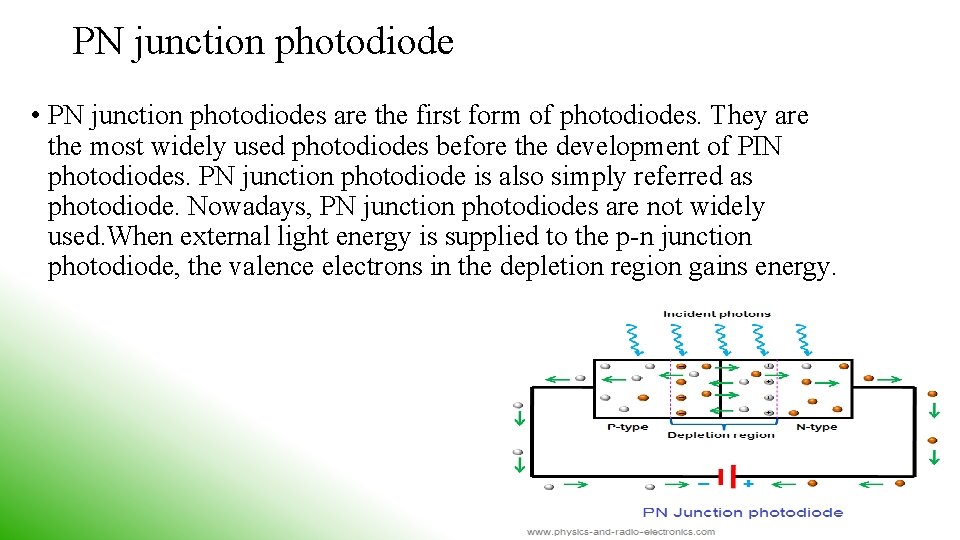 PN junction photodiode

• PN junction photodiodes are the first form of photodiodes. They are the most widely used photodiodes before the development of PIN photodiodes. PN junction photodiode is also simply referred as photodiode. Nowadays, PN junction photodiodes are not widely used.When external light energy is supplied to the p-n junction photodiode, the valence electrons in the depletion region gains energy.

Incident photons

P-type

Depletion region

N-type

−

+

PN Junction photodiode

www.physics-and-radio-electronics.com